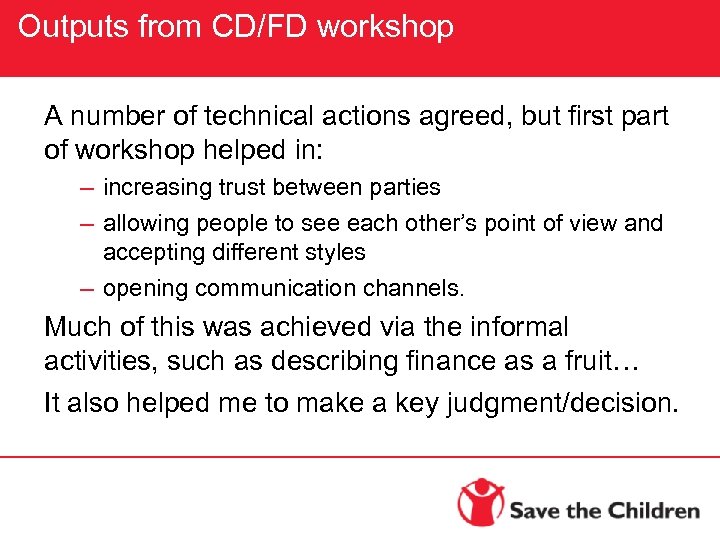 Outputs from CD/FD workshop

A number of technical actions agreed, but first part of workshop helped in:

– increasing trust between parties
– allowing people to see each other's point of view and accepting different styles
– opening communication channels.

Much of this was achieved via the informal activities, such as describing finance as a fruit…

It also helped me to make a key judgment/decision.

Save the Children